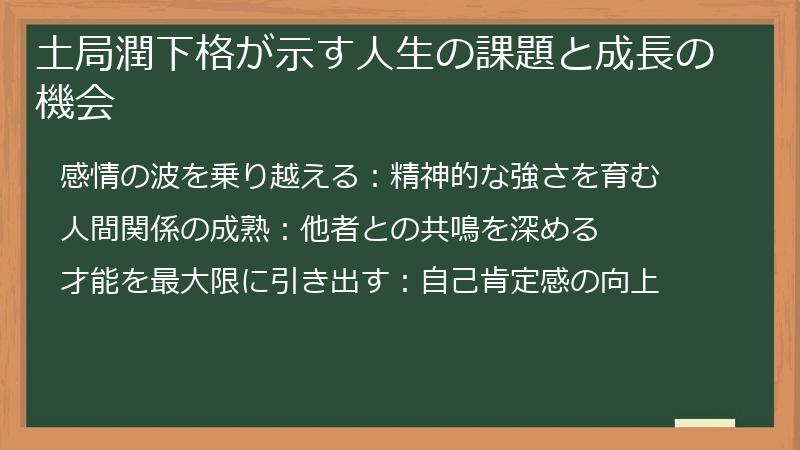 土局潤下格が示す人生の課題と成長の機会

感情の波を乗り越える：精神的な強さを育む

人間関係の成熟：他者との共鳴を深める

才能を最大限に引き出す：自己肯定感の向上